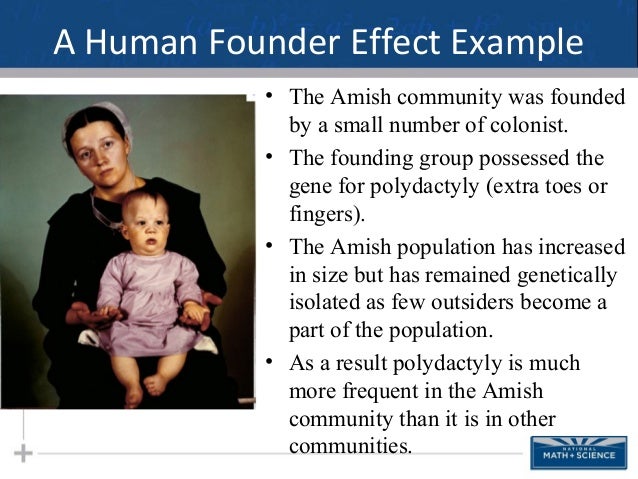 A Human Founder Effect Example

• The Amish community was founded by a small number of colonist.

• The founding group possessed the gene for polydactyly (extra toes or fingers).

• The Amish population has increased in size but has remained genetically isolated as few outsiders become a part of the population.

• As a result polydactyly is much more frequent in the Amish community than it is in other communities.

NATIONAL MATH + SCIENCE